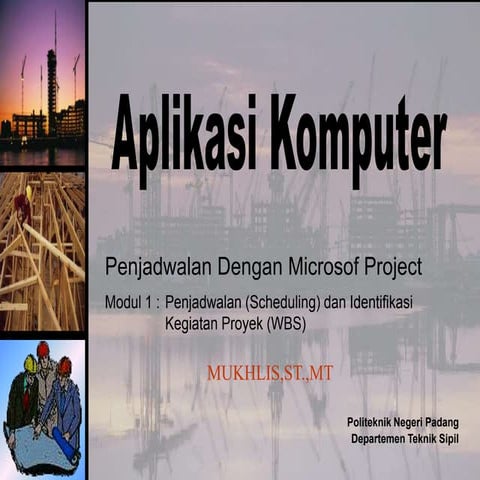 Aplikasi Komputer

Penjadwalan Dengan Microsof Project

Modul 1 : Penjadwalan (Scheduling) dan Identifikasi Kegiatan Proyek (WBS)

MUKHLIS,ST.,MT

Politeknik Negeri Padang
Departemen Teknik Sipil